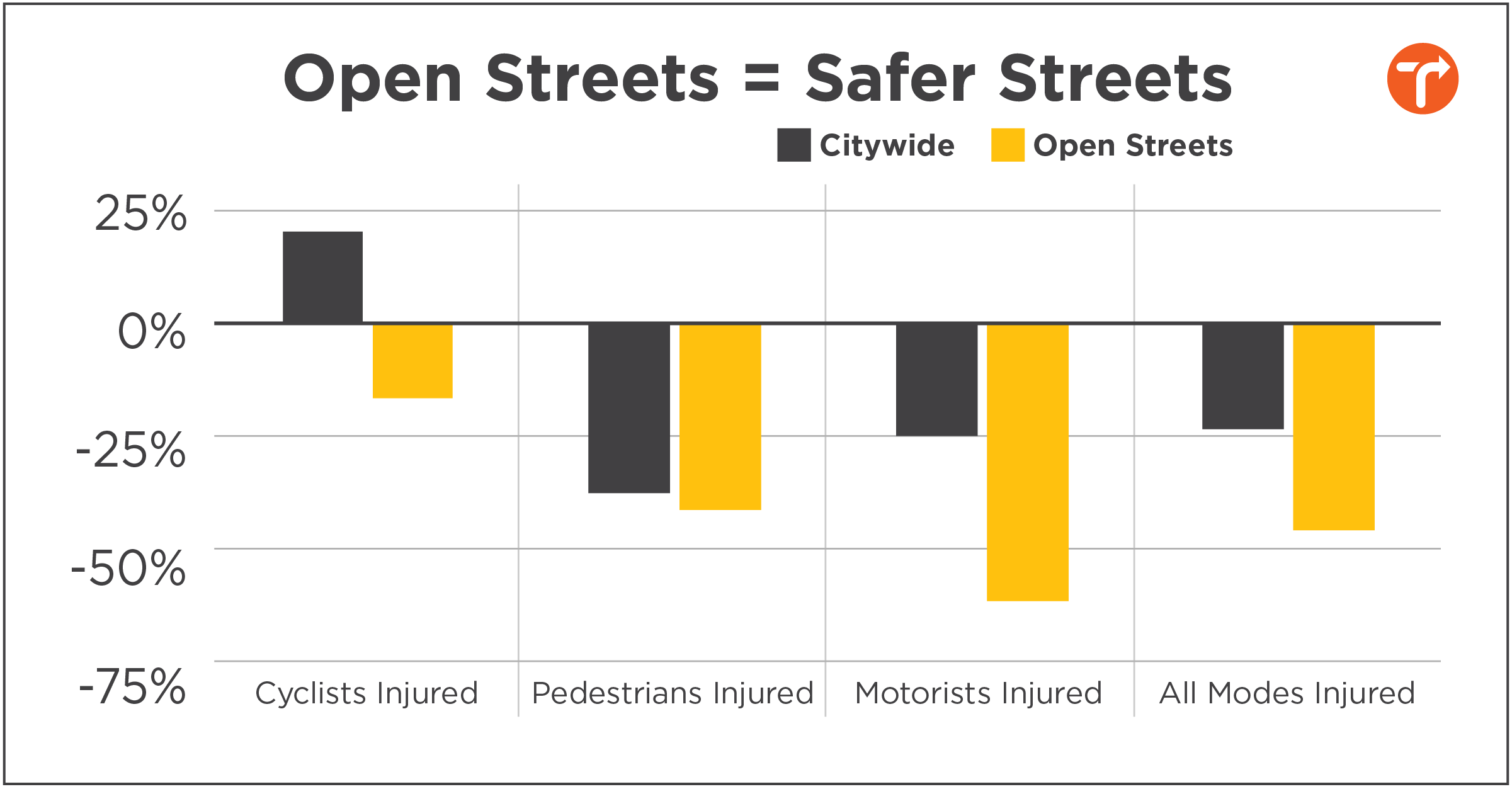 Open Streets = Safer Streets

Citywide Open Streets

25%
0%
-25%
-50%
-75%

Cyclists Injured
Pedestrians Injured
Motorists Injured
All Modes Injured